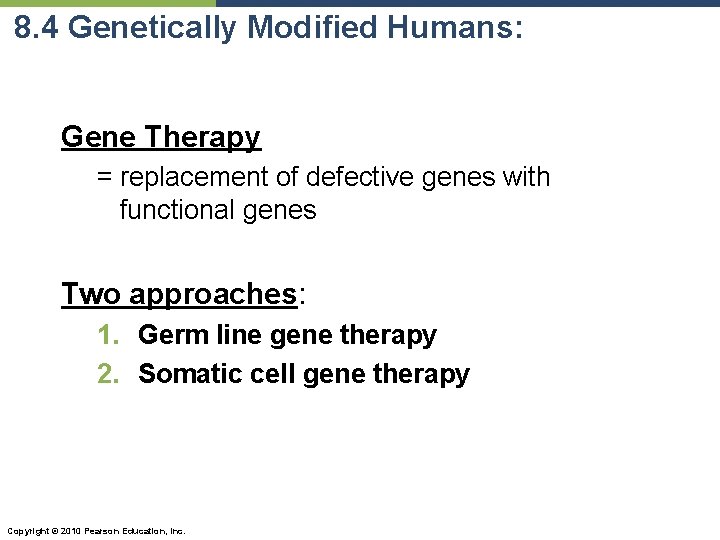 8.4 Genetically Modified Humans:

Gene Therapy

= replacement of defective genes with functional genes

Two approaches:

1. Germ line gene therapy
2. Somatic cell gene therapy

Copyright © 2010 Pearson Education, Inc.